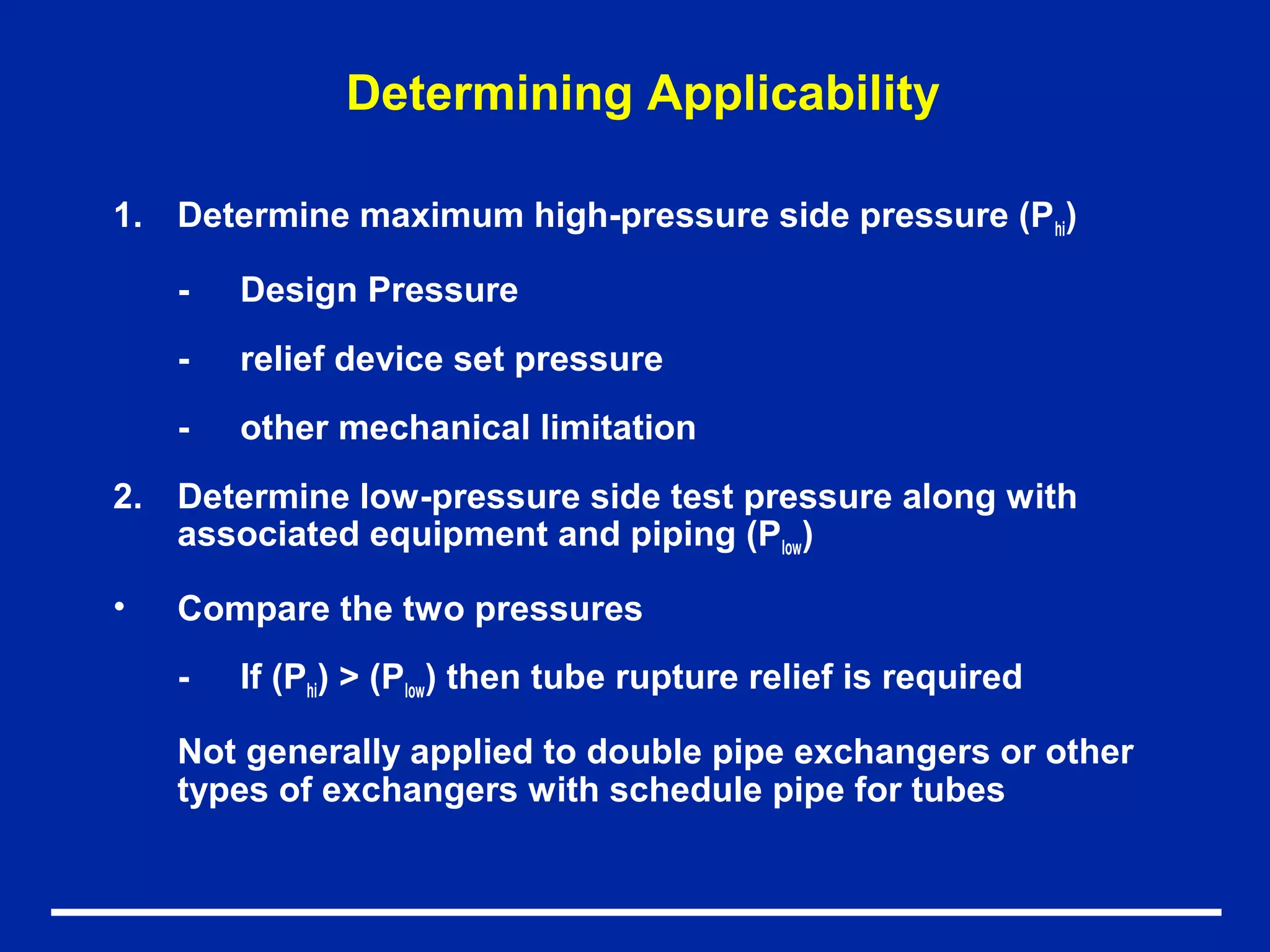 Determining Applicability

1. Determine maximum high-pressure side pressure ($P_{hi}$)

- Design Pressure

- relief device set pressure

- other mechanical limitation

2. Determine low-pressure side test pressure along with associated equipment and piping ($P_{low}$)

• Compare the two pressures

- If ($P_{hi}$) > ($P_{low}$) then tube rupture relief is required

Not generally applied to double pipe exchangers or other types of exchangers with schedule pipe for tubes